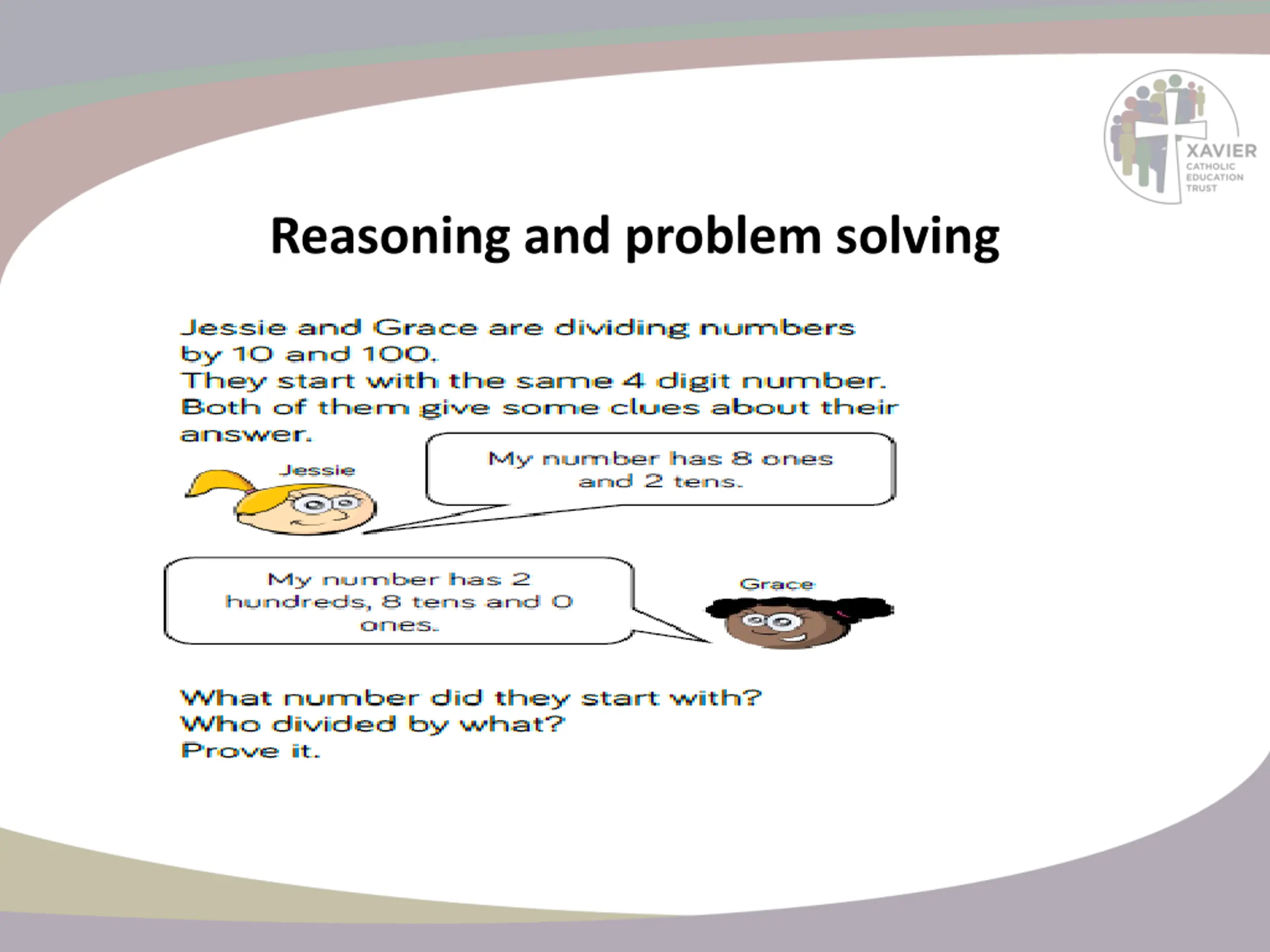 XAVIER
CATHOLIC
EDUCATION
TRUST

Reasoning and problem solving

Jessie and Grace are dividing numbers by 10 and 100.
They start with the same 4 digit number.
Both of them give some clues about their answer.

Jessie

My number has 8 ones and 2 tens.

My number has 2 hundreds, 8 tens and 0 ones.

Grace

What number did they start with?
Who divided by what?
Prove it.